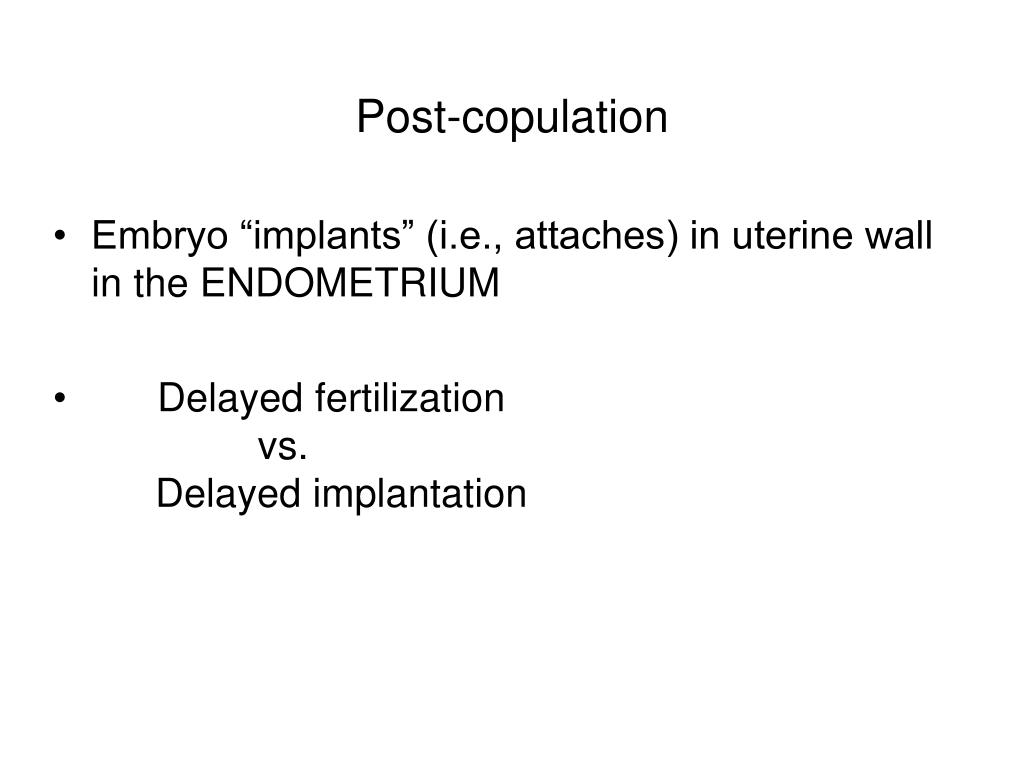 Post-copulation

• Embryo “implants” (i.e., attaches) in uterine wall in the ENDOMETRIUM

• Delayed fertilization
vs.
Delayed implantation